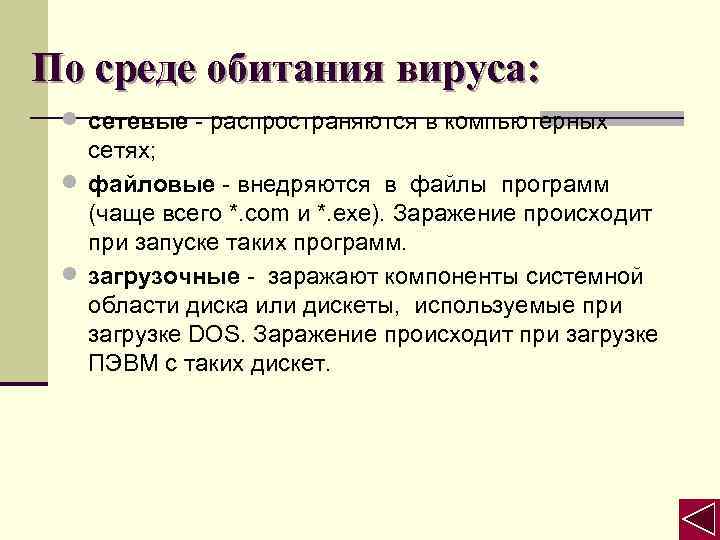 По среде обитания вируса:

сетевые - распространяются в компьютерных сетях;

файловые - внедряются в файлы программ (чаще всего *.com и *.exe). Заражение происходит при запуске таких программ.

загрузочные - заражают компоненты системной области диска или дискеты, используемые при загрузке DOS. Заражение происходит при загрузке ПЭВМ с таких дискет.